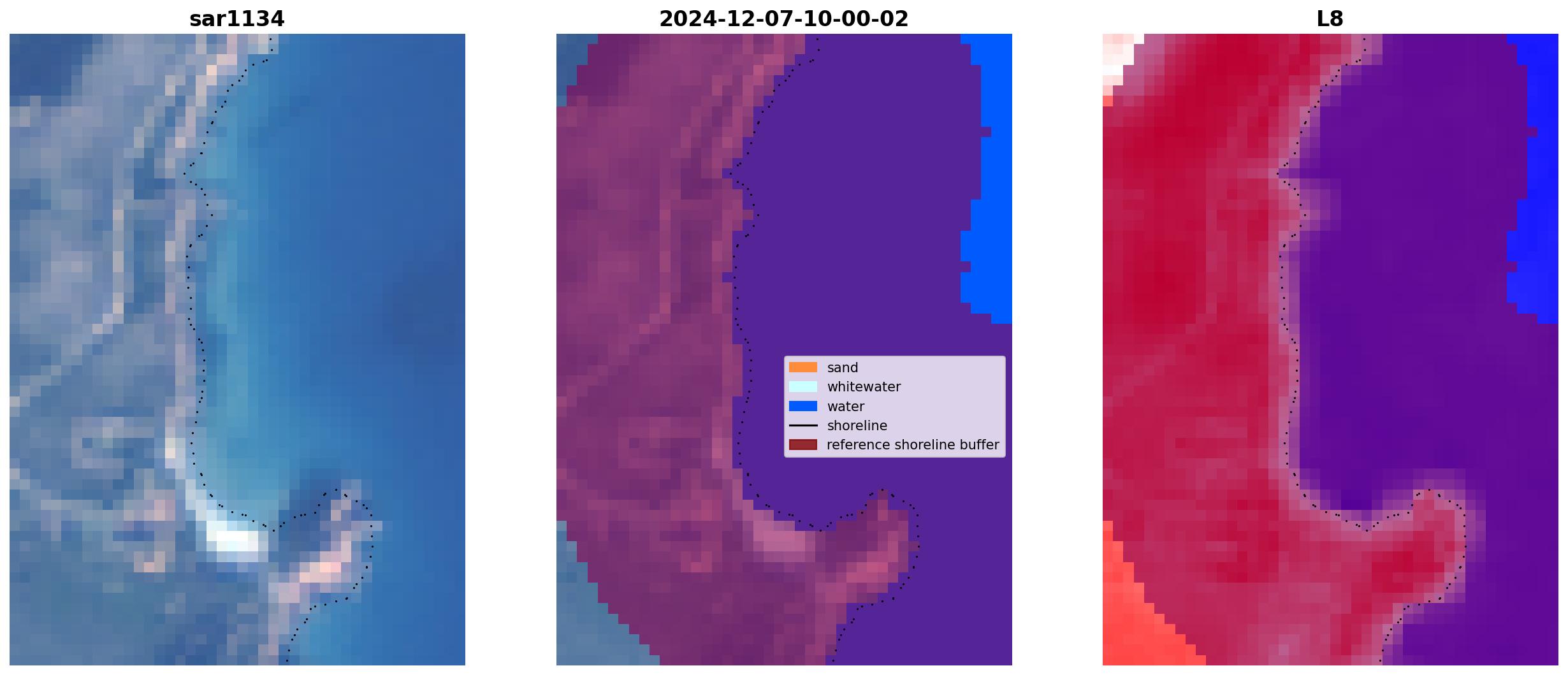 sar1134

2024-12-07-10-00-02

sand
whitewater
water
shoreline
reference shoreline buffer

L8